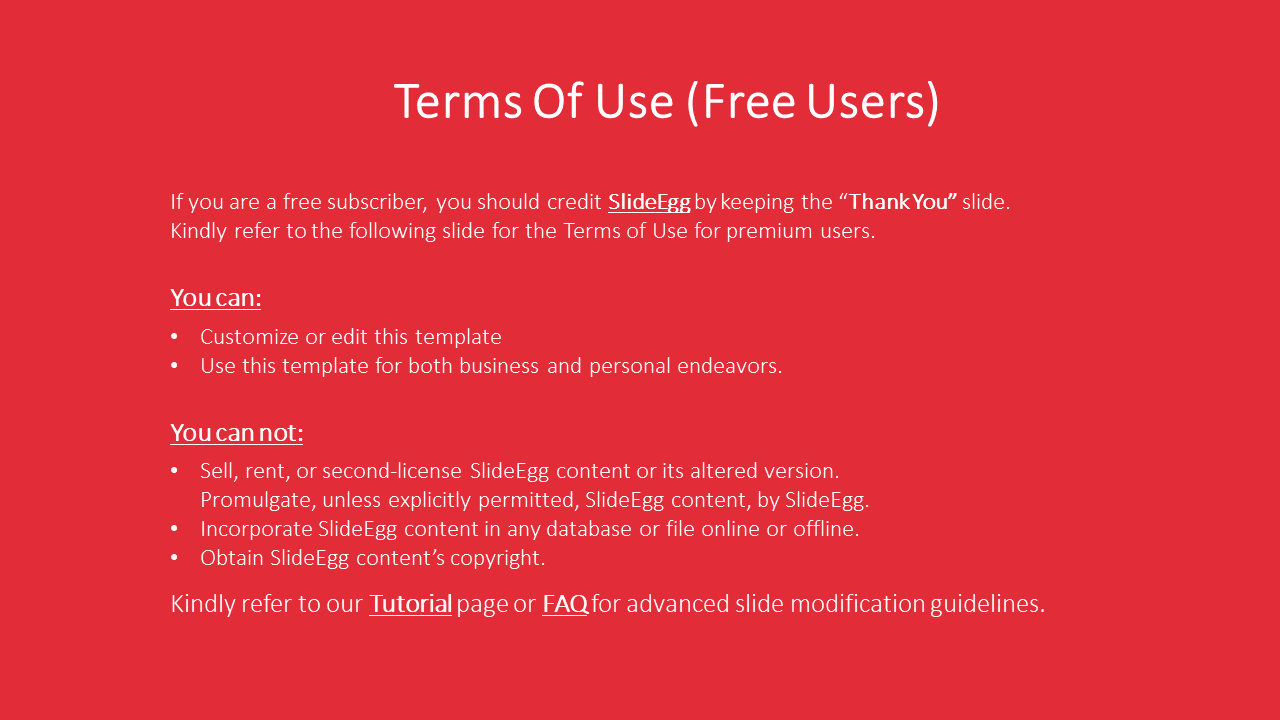 Terms Of Use (Free Users)

If you are a free subscriber, you should credit SlideEgg by keeping the “Thank You” slide. Kindly refer to the following slide for the Terms of Use for premium users.

You can:

• Customize or edit this template
• Use this template for both business and personal endeavors.

You can not:

• Sell, rent, or second-license SlideEgg content or its altered version. Promulgate, unless explicitly permitted, SlideEgg content, by SlideEgg.
• Incorporate SlideEgg content in any database or file online or offline.
• Obtain SlideEgg content’s copyright.

Kindly refer to our Tutorial page or FAQ for advanced slide modification guidelines.